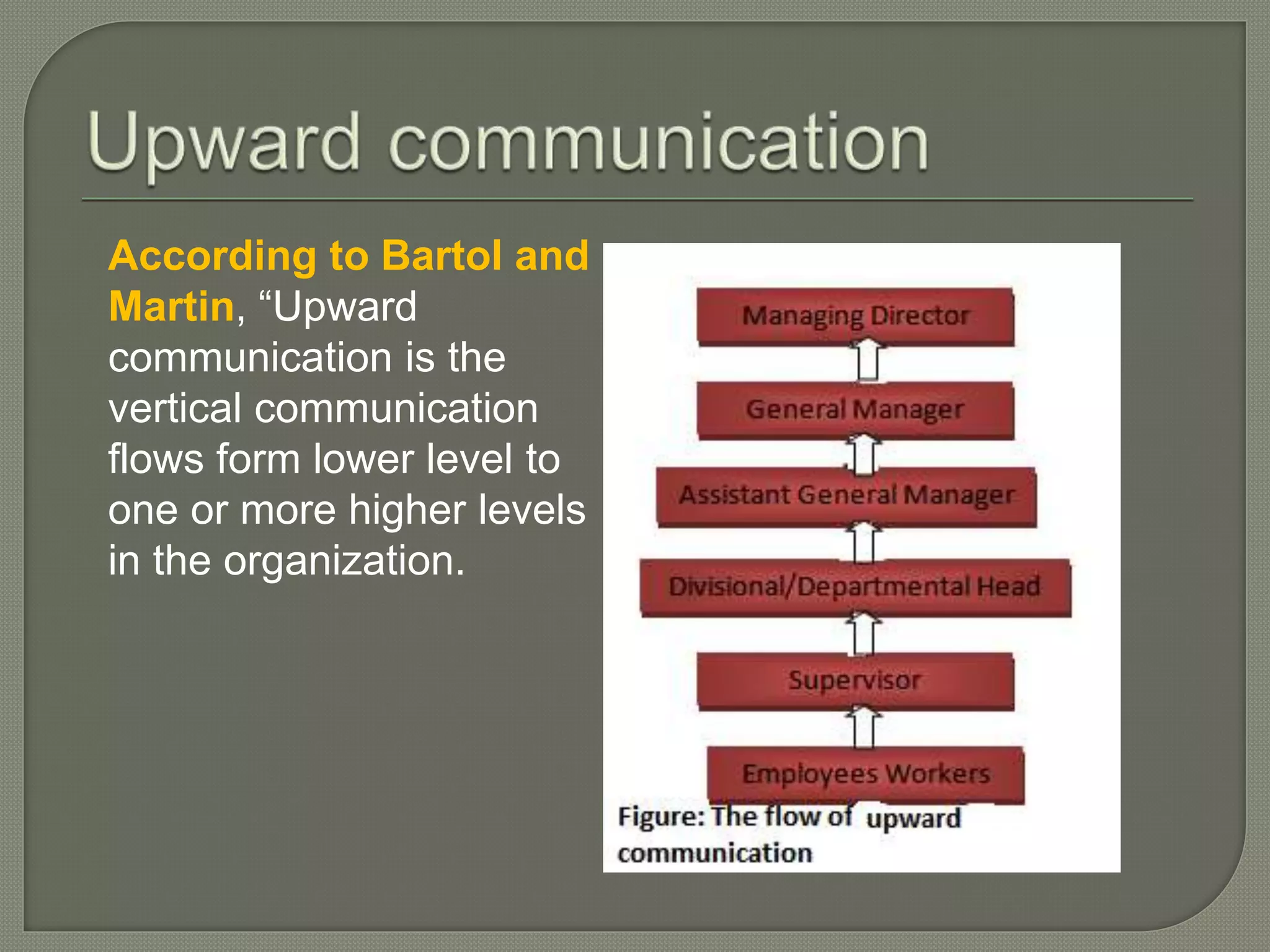 Upward communication

According to Bartol and Martin, “Upward communication is the vertical communication flows form lower level to one or more higher levels in the organization.

Managing Director

General Manager

Assistant General Manager

Divisional/Departmental Head

Supervisor

Employees Workers

Figure: The flow of upward communication